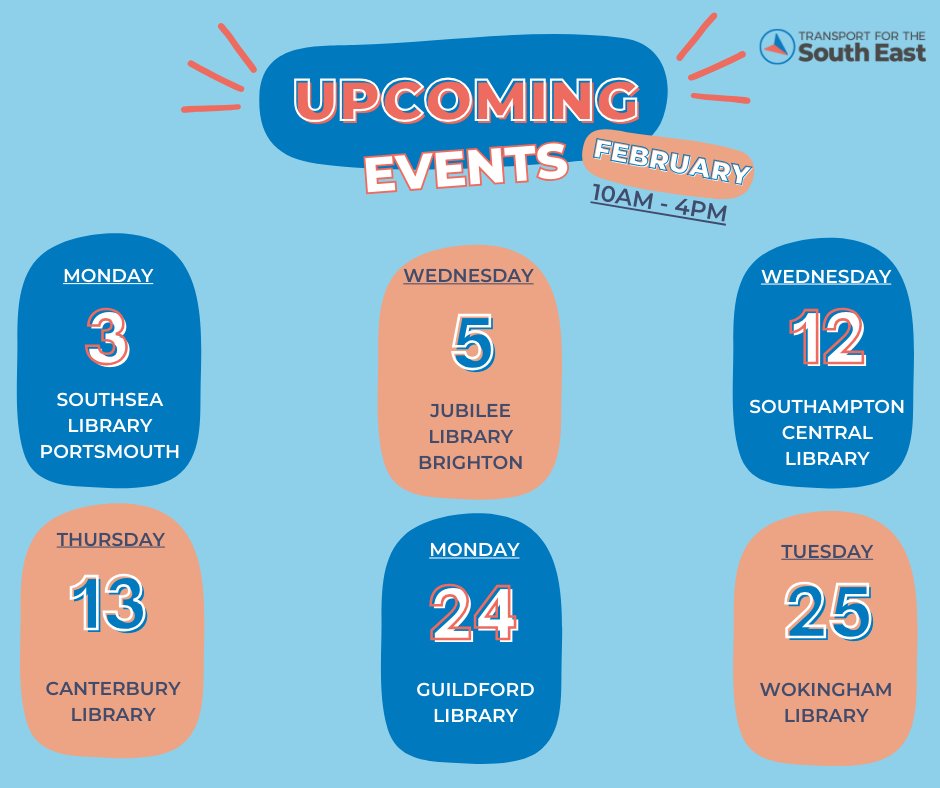 TRANSPORT FOR THE
South East

UPCOMING
EVENTS
FEBRUARY
10AM - 4PM

MONDAY
3
SOUTHSEA LIBRARY PORTSMOUTH

WEDNESDAY
5
JUBILEE LIBRARY BRIGHTON

WEDNESDAY
12
SOUTHAMPTON CENTRAL LIBRARY

THURSDAY
13
CANTERBURY LIBRARY

MONDAY
24
GUILDFORD LIBRARY

TUESDAY
25
WOKINGHAM LIBRARY